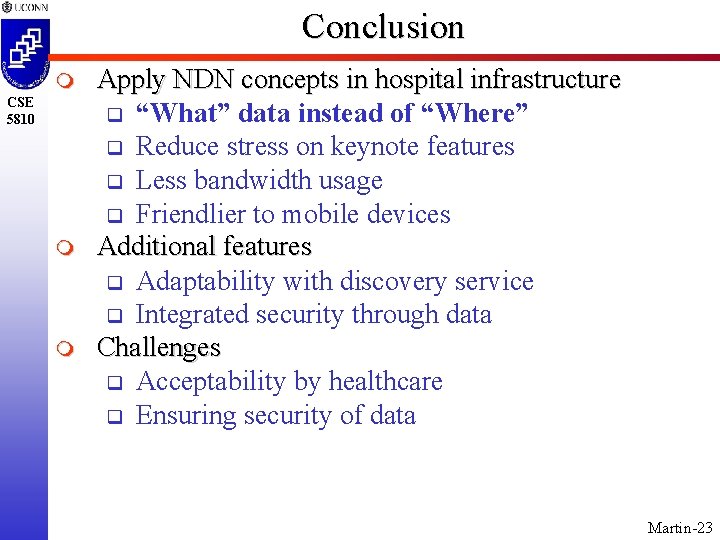 UCONN

CSE 5810

Conclusion

Apply NDN concepts in hospital infrastructure
“What” data instead of “Where”
Reduce stress on keynote features
Less bandwidth usage
Friendlier to mobile devices
Additional features
Adaptability with discovery service
Integrated security through data
Challenges
Acceptability by healthcare
Ensuring security of data

Martin-23